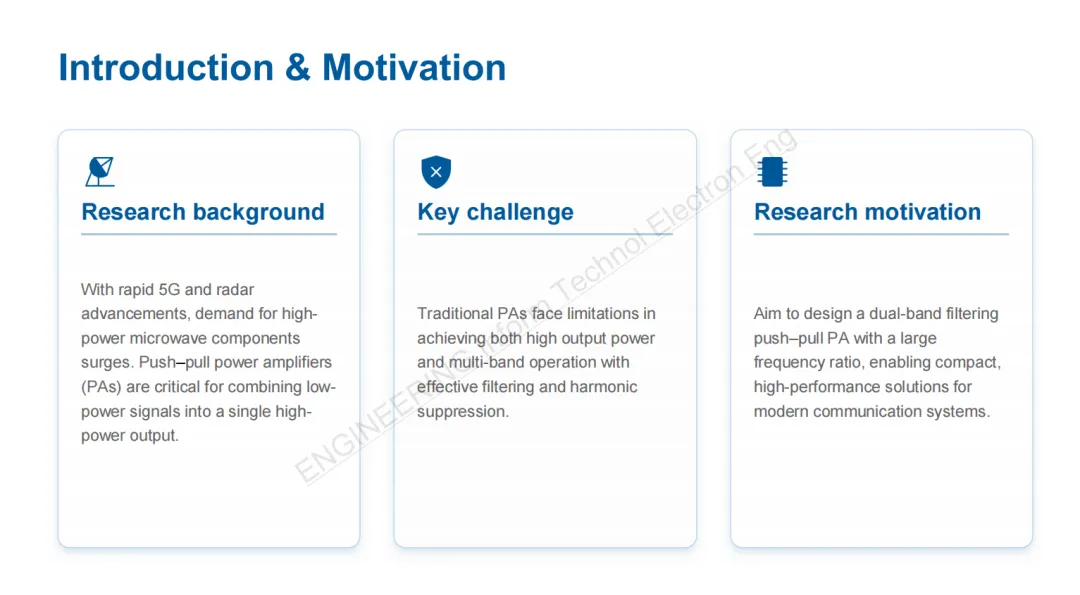 Introduction & Motivation

Research background

With rapid 5G and radar advancements, demand for high-power microwave components surges. Push–pull power amplifiers (PAs) are critical for combining low-power signals into a single high-power output.

Key challenge

Traditional PAs face limitations in achieving both high output power and multi-band operation with effective filtering and harmonic suppression.

Research motivation

Aim to design a dual-band filtering push–pull PA with a large frequency ratio, enabling compact, high-performance solutions for modern communication systems.

ENGINEERING Inform Technol Electron Eng